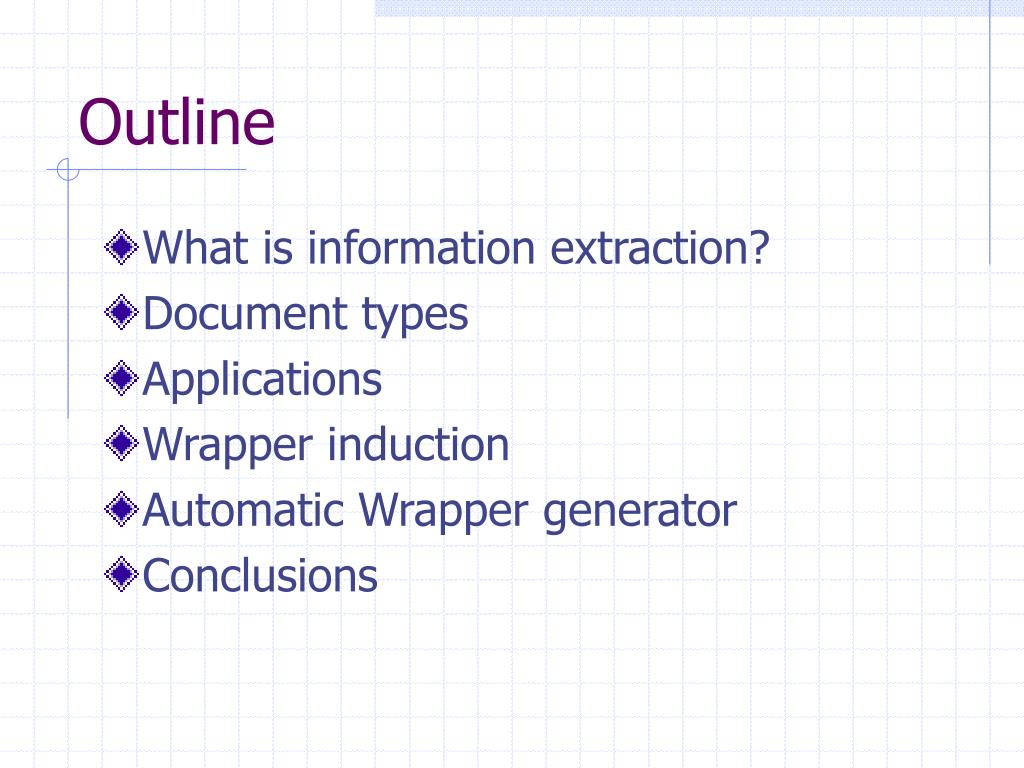 Outline

What is information extraction?
Document types
Applications
Wrapper induction
Automatic Wrapper generator
Conclusions